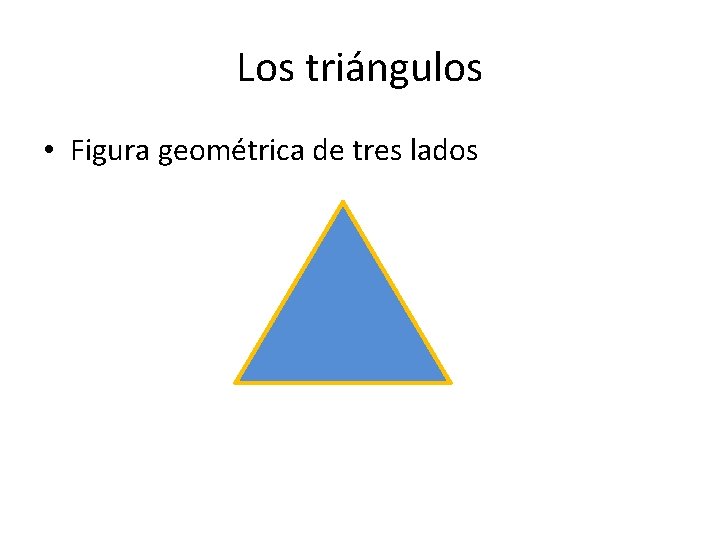 Los triángulos

• Figura geométrica de tres lados